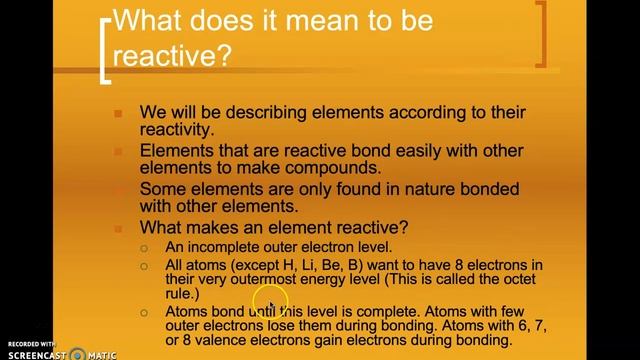 What does it mean to be reactive?

We will be describing elements according to their reactivity.

Elements that are reactive bond easily with other elements to make compounds.

Some elements are only found in nature bonded with other elements.

What makes an element reactive?

An incomplete outer electron level.

All atoms (except H, Li, Be, B) want to have 8 electrons in their very outermost energy level (This is called the octet rule.)

Atoms bond until this level is complete. Atoms with few outer electrons lose them during bonding. Atoms with 6, 7, or 8 valence electrons gain electrons during bonding.

RECORDED WITH
SCREENCAST-O-MATIC